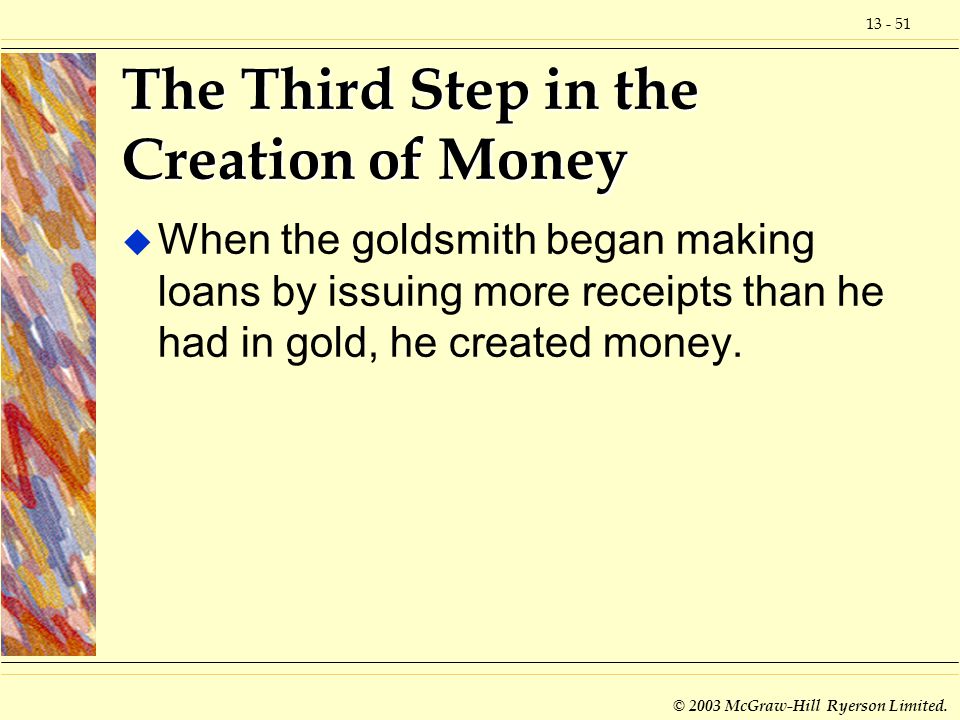 13 - 51

The Third Step in the Creation of Money

When the goldsmith began making loans by issuing more receipts than he had in gold, he created money.

© 2003 McGraw-Hill Ryerson Limited.